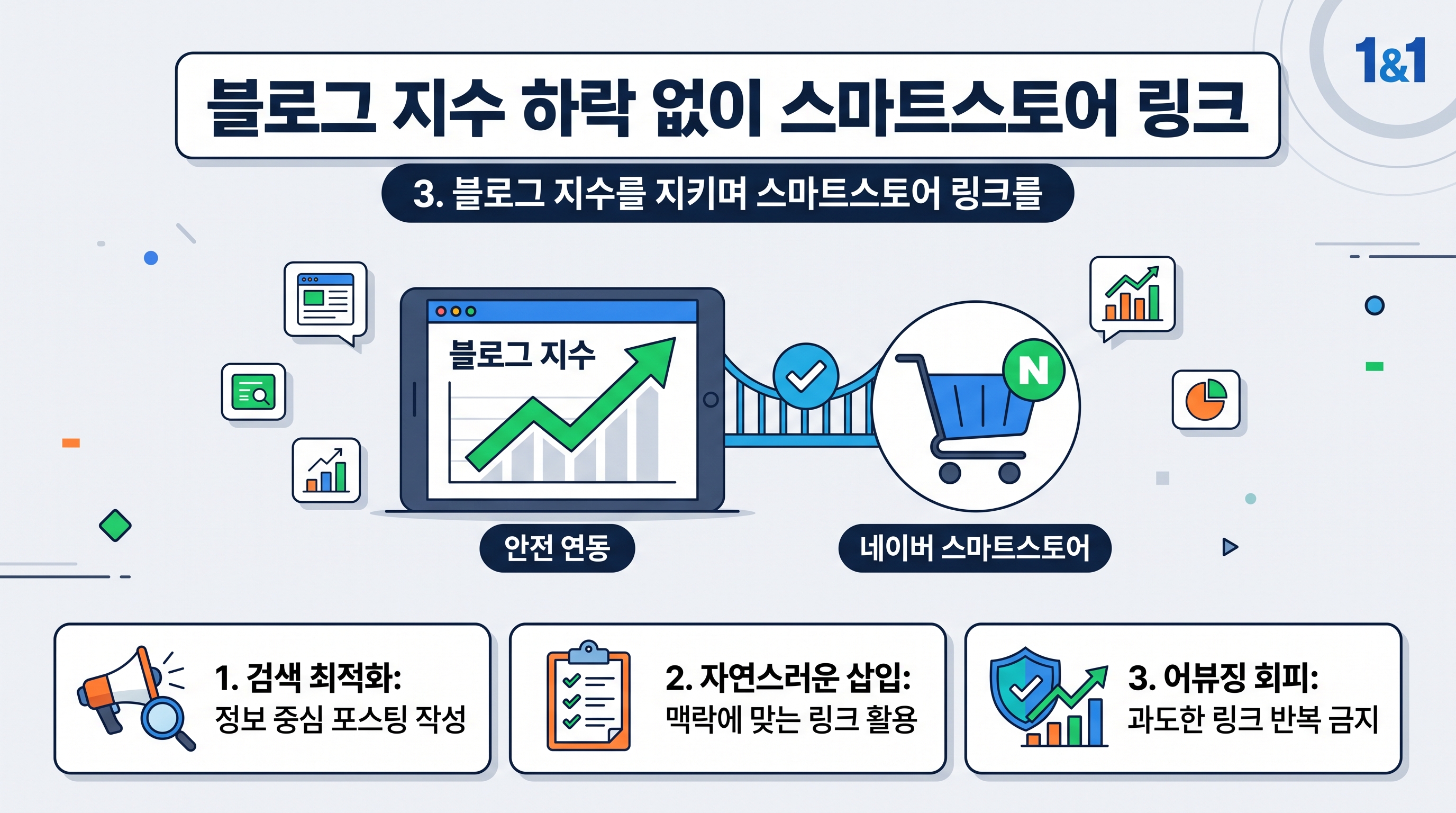 1&1

블로그 지수 하락 없이 스마트스토어 링크

3. 블로그 지수를 지키며 스마트스토어 링크를

블로그 지수

N

안전 연동

네이버 스마트스토어

1. 검색 최적화:
정보 중심 포스팅 작성

2. 자연스러운 삽입:
맥락에 맞는 링크 활용

3. 어뷰징 회피:
과도한 링크 반복 금지